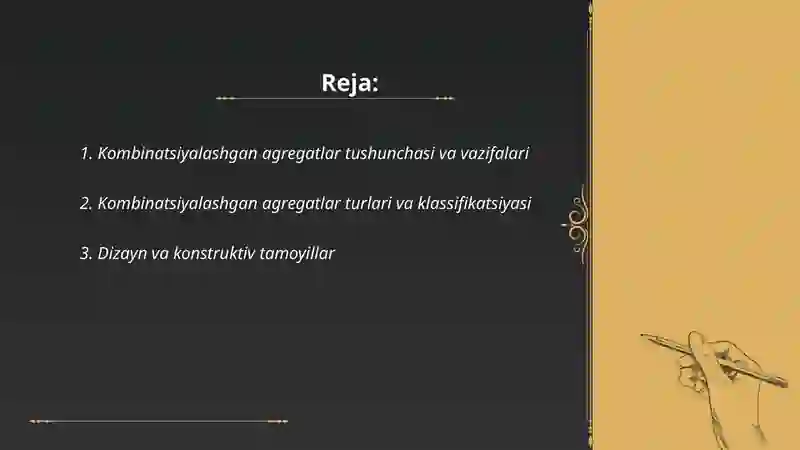 Reja:

1. Kombinatsiyalashgan agregatlar tushunchasi va vazifalari

2. Kombinatsiyalashgan agregatlar turlari va klassifikatsiyasi

3. Dizayn va konstruktiv tamoyillar